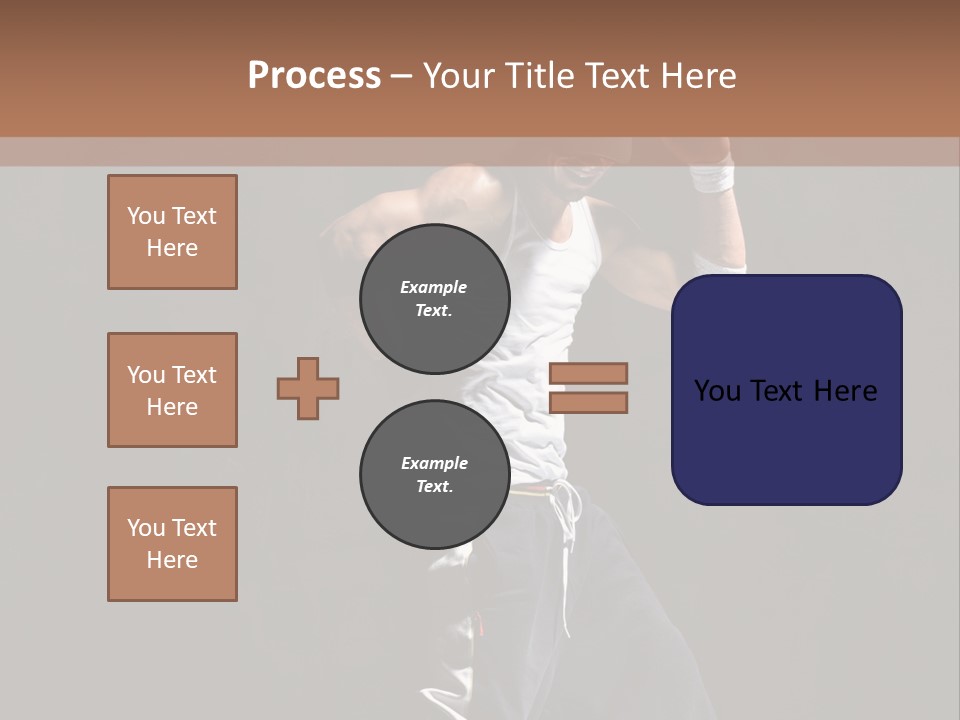 Process – Your Title Text Here

You Text Here

You Text Here

You Text Here

Example Text.

Example Text.

You Text Here